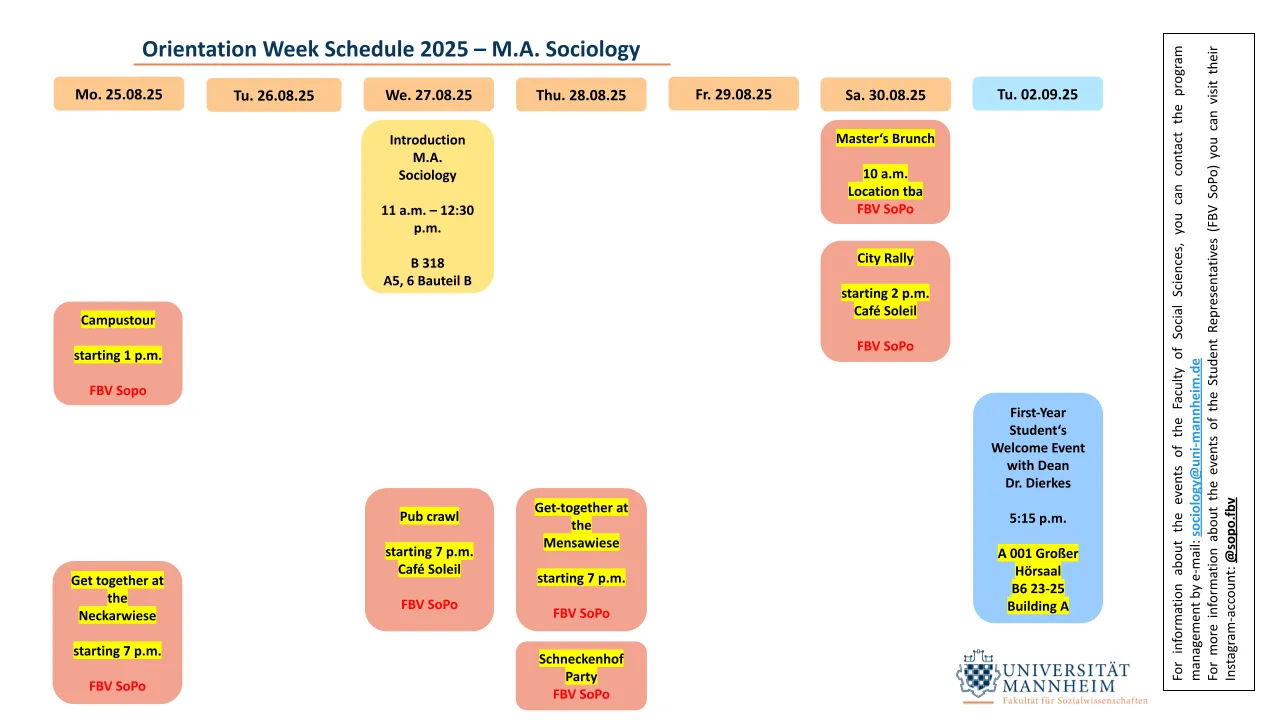 Orientation Week Schedule 2025 – M.A. Sociology

Mo. 25.08.25

Campustour

starting 1 p.m.

FBV Sopo

Get together at the Neckarwiese

starting 7 p.m.

FBV SoPo

Tu. 26.08.25

We. 27.08.25

Introduction M.A. Sociology

11 a.m. – 12:30 p.m.

B 318
A5, 6 Bauteil B

Pub crawl

starting 7 p.m.
Café Soleil

FBV SoPo

Thu. 28.08.25

Get-together at the Mensawiese

starting 7 p.m.

FBV SoPo

Schneckenhof Party
FBV SoPo

Fr. 29.08.25

Sa. 30.08.25

Master's Brunch

10 a.m.
Location tba
FBV SoPo

City Rally

starting 2 p.m.
Café Soleil

FBV SoPo

Tu. 02.09.25

First-Year Student's Welcome Event with Dean Dr. Dierkes

5:15 p.m.

A 001 Großer Hörsaal
B6 23-25
Building A

UNIVERSITÄT MANNHEIM
Fakultät für Sozialwissenschaften

For information about the events of the Faculty of Social Sciences, you can contact the program management by e-mail: sociology@uni-mannheim.de
For more information about the events of the Student Representatives (FBV SoPo) you can visit their Instagram-account: @sopo.fbv